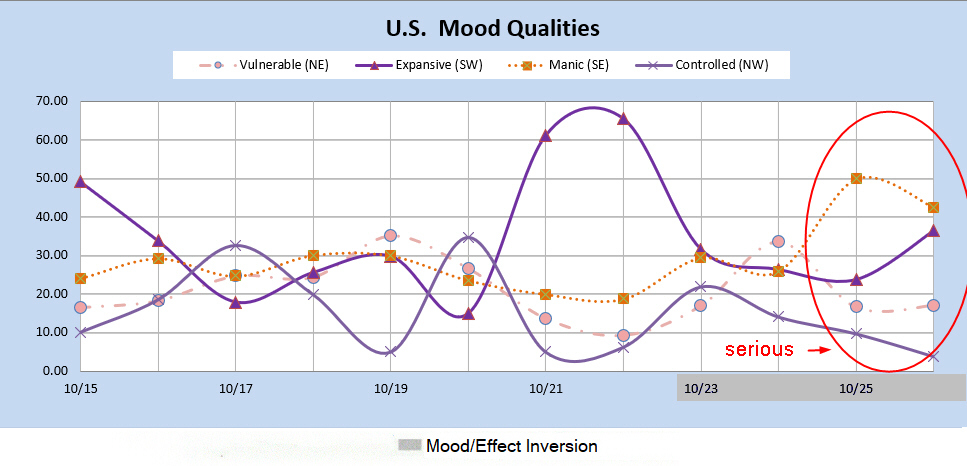 U.S. Mood Qualities

Vulnerable (NE) Expansive (SW) Manic (SE) Controlled (NW)

70.00
60.00
50.00
40.00
30.00
20.00
10.00
0.00

10/15 10/17 10/19 10/21 10/23 10/25

serious

Mood/Effect Inversion